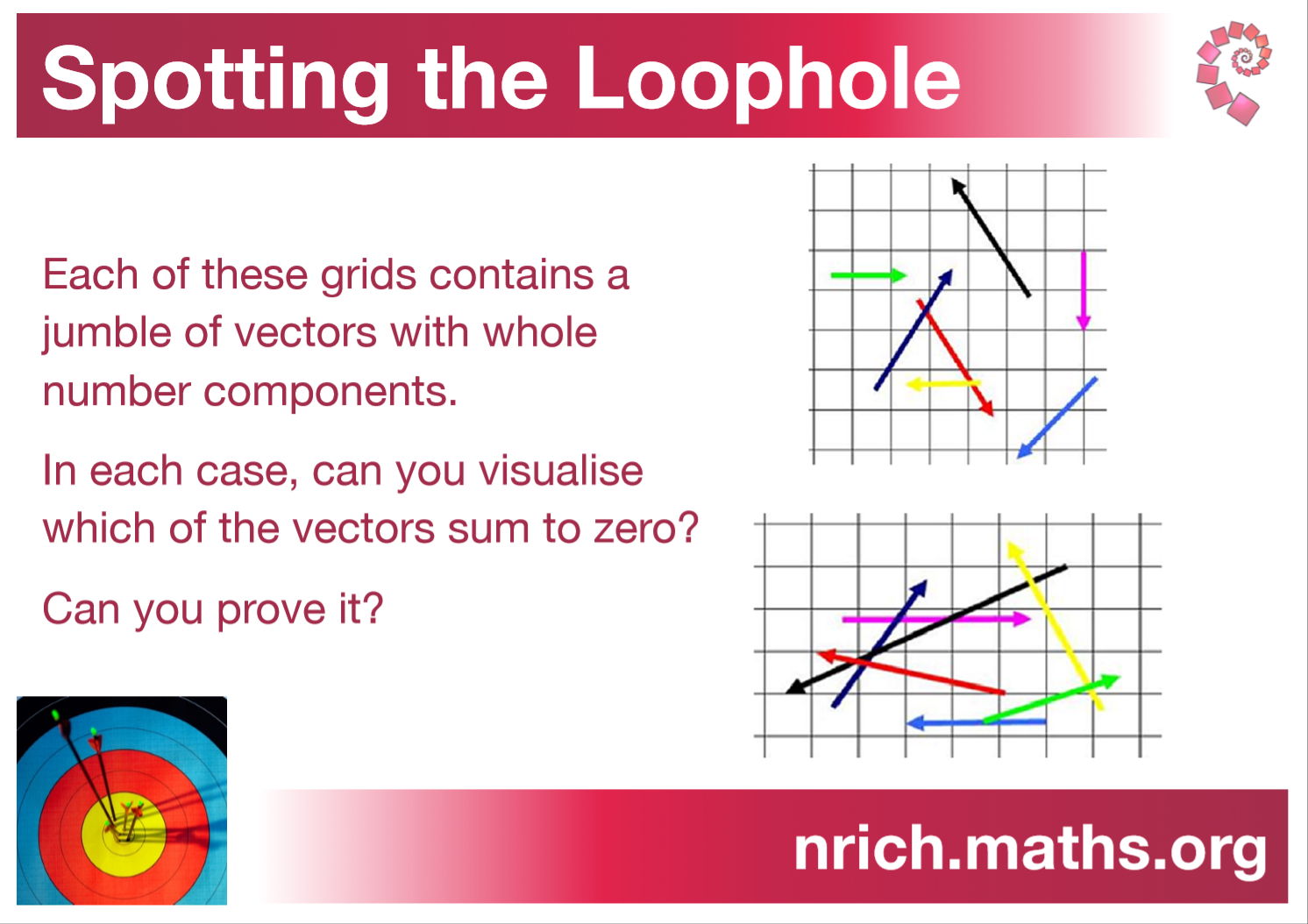 Spotting the Loophole

Each of these grids contains a jumble of vectors with whole number components.

In each case, can you visualise which of the vectors sum to zero?

Can you prove it?

nrich.maths.org